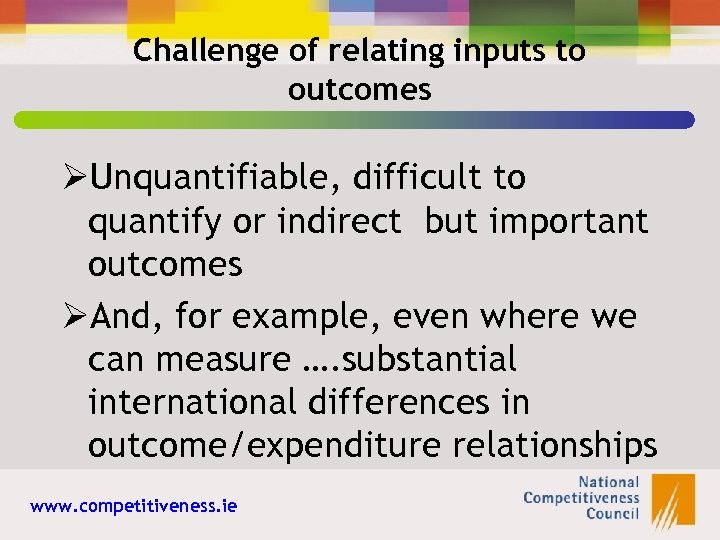 Challenge of relating inputs to outcomes

➢Unquantifiable, difficult to quantify or indirect  but important outcomes

➢And, for example, even where we can measure ….substantial international differences in outcome/expenditure relationships

www.competitiveness.ie

National Competitiveness Council